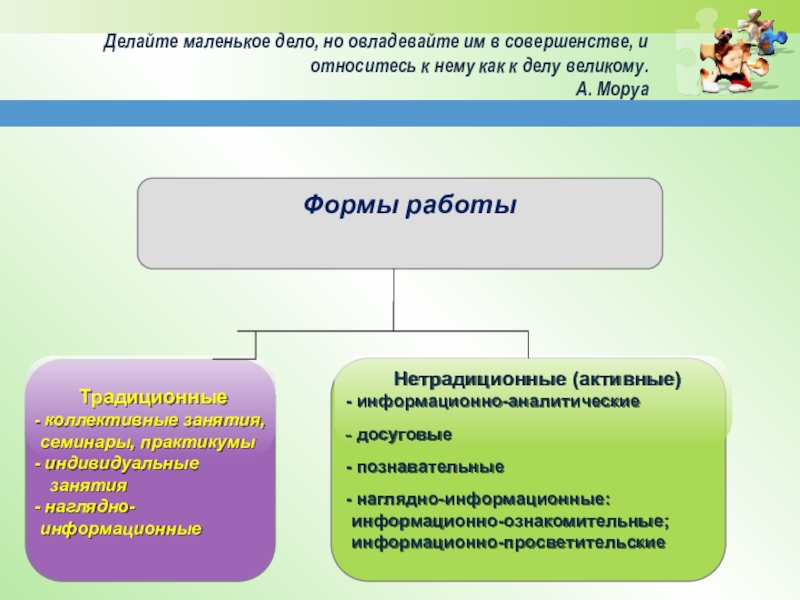 Делайте маленькое дело, но овладевайте им в совершенстве, и относитесь к нему как к делу великому.
А. Моруа

Формы работы

Традиционные
- коллективные занятия, семинары, практикумы
- индивидуальные занятия
- наглядно-информационные

Нетрадиционные (активные)
- информационно-аналитические
- досуговые
- познавательные
- наглядно-информационные: информационно-ознакомительные; информационно-просветительские